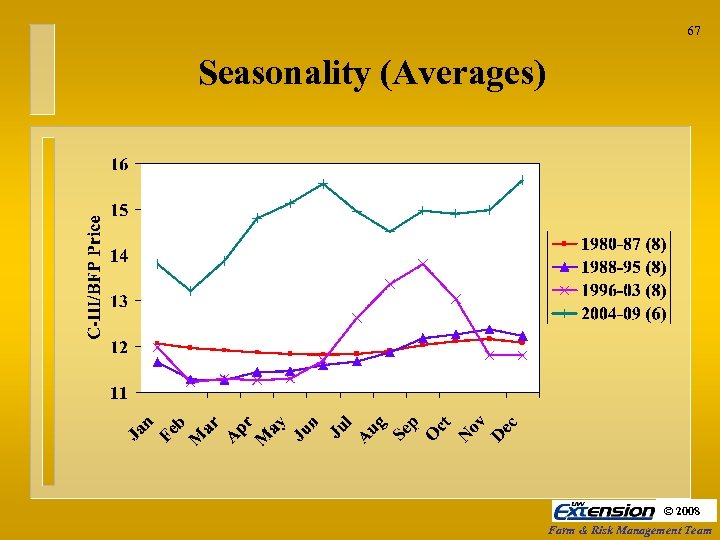 67

Seasonality (Averages)

C-III/BFP Price

16
15
14
13
12
11

Jan
Feb
Mar
Apr
May
Jun
Jul
Aug
Sep
Oct
Nov
Dec

1980-87 (8)
1988-95 (8)
1996-03 (8)
2004-09 (6)

UW Extension © 2008
Farm & Risk Management Team